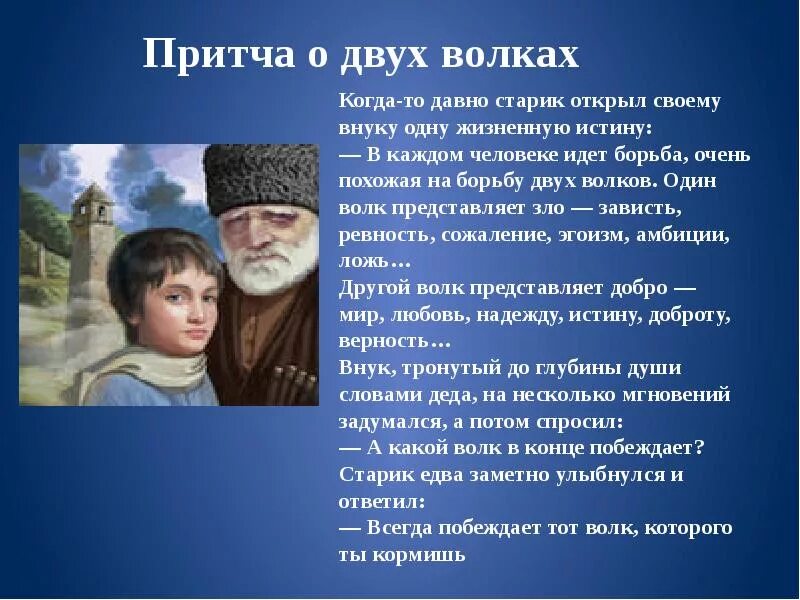 Притча о двух волках

Когда-то давно старик открыл своему внуку одну жизненную истину:
— В каждом человеке идет борьба, очень похожая на борьбу двух волков. Один волк представляет зло — зависть, ревность, сожаление, эгоизм, амбиции, ложь…
Другой волк представляет добро — мир, любовь, надежду, истину, доброту, верность…
Внук, тронутый до глубины души словами деда, на несколько мгновений задумался, а потом спросил:
— А какой волк в конце побеждает?
Старик едва заметно улыбнулся и ответил:
— Всегда побеждает тот волк, которого ты кормишь